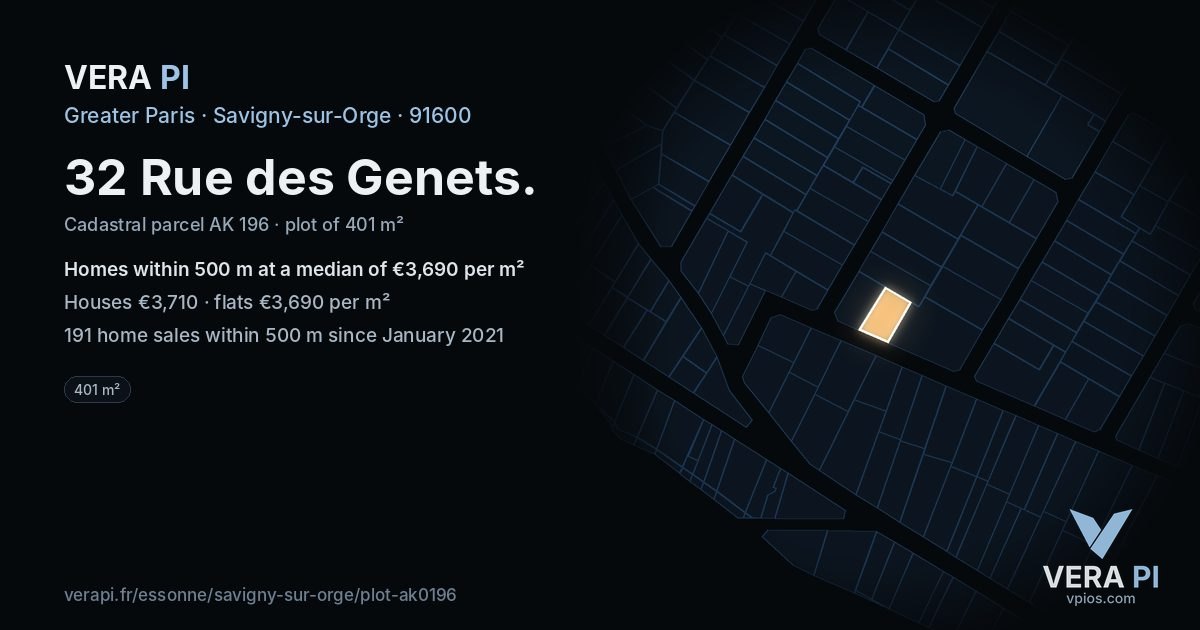 VERA PI
Greater Paris · Savigny-sur-Orge · 91600

32 Rue des Genets.

Cadastral parcel AK 196 · plot of 401 m²

Homes within 500 m at a median of €3,690 per m²

Houses €3,710 · flats €3,690 per m²

191 home sales within 500 m since January 2021

401 m²

verapi.fr/essonne/savigny-sur-orge/plot-ak0196

VERA PI
vpios.com